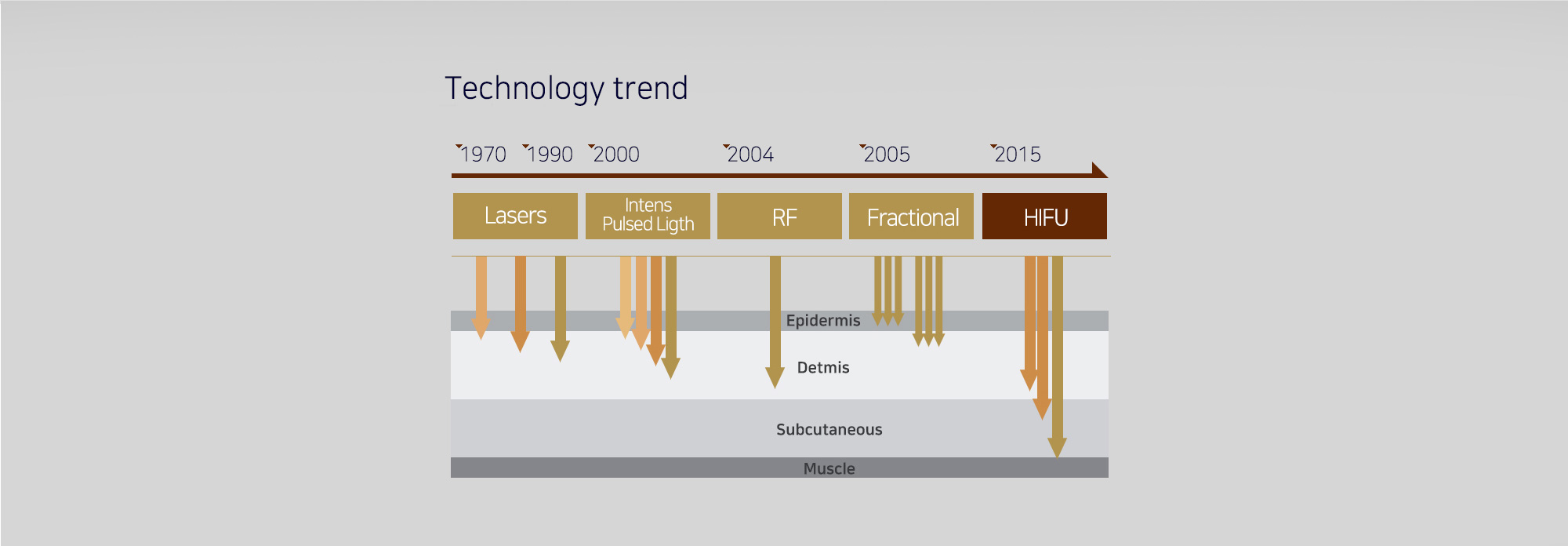 Technology trend

1970 1990 2000 2004 2005 2015

Lasers

Intens Pulsed Ligth

RF

Fractional

HIFU

Epidermis

Detmis

Subcutaneous

Muscle